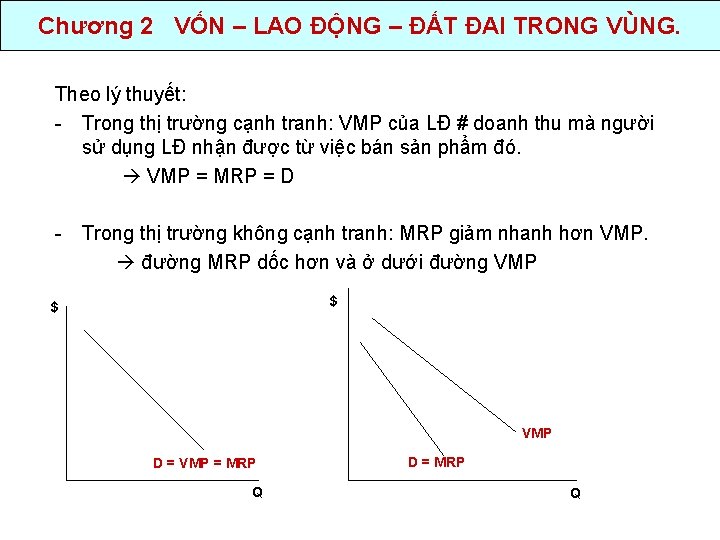 Chương 2 VỐN – LAO ĐỘNG – ĐẤT ĐAI TRONG VÙNG.

Theo lý thuyết:

- Trong thị trường cạnh tranh: VMP của LĐ # doanh thu mà người sử dụng LĐ nhận được từ việc bán sản phẩm đó.
→ VMP = MRP = D

- Trong thị trường không cạnh tranh: MRP giảm nhanh hơn VMP.
→ đường MRP dốc hơn và ở dưới đường VMP

$

D = VMP = MRP

Q

$

VMP

D = MRP

Q